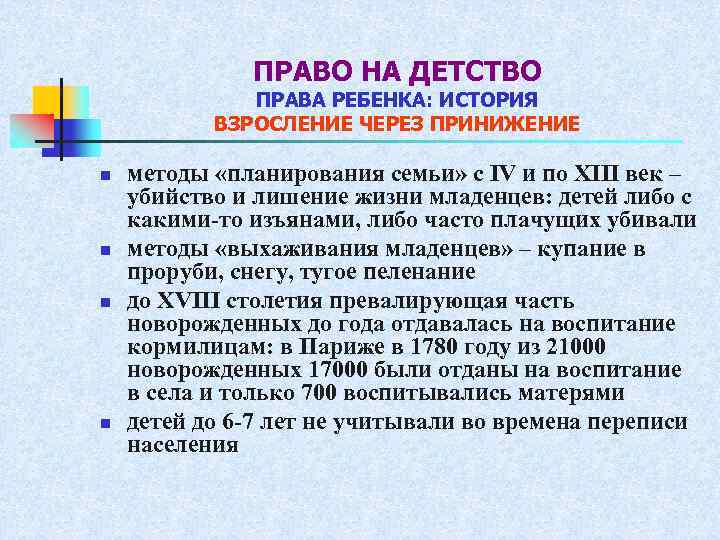 ПРАВО НА ДЕТСТВО
ПРАВА РЕБЕНКА: ИСТОРИЯ
ВЗРОСЛЕНИЕ ЧЕРЕЗ ПРИНИЖЕНИЕ

- методы «планирования семьи» с IV и по XIII век – убийство и лишение жизни младенцев: детей либо с какими-то изъянами, либо часто плачущих убивали
- методы «выхаживания младенцев» – купание в проруби, снегу, тугое пеленание
- до XVIII столетия превалирующая часть новорожденных до года отдавалась на воспитание кормилицам: в Париже в 1780 году из 21000 новорожденных 17000 были отданы на воспитание в села и только 700 воспитывались матерями
- детей до 6-7 лет не учитывали во времена переписи населения